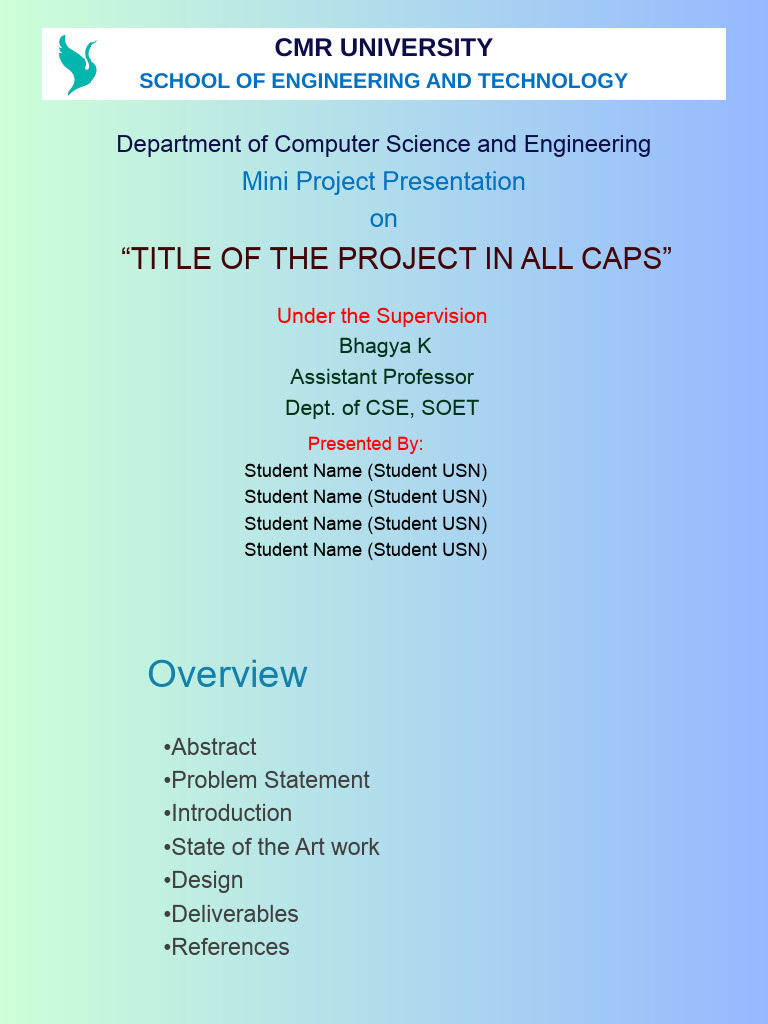 CMR UNIVERSITY
SCHOOL OF ENGINEERING AND TECHNOLOGY

Department of Computer Science and Engineering
Mini Project Presentation
on
“TITLE OF THE PROJECT IN ALL CAPS”

Under the Supervision
Bhagya K
Assistant Professor
Dept. of CSE, SOET

Presented By:
Student Name (Student USN)
Student Name (Student USN)
Student Name (Student USN)
Student Name (Student USN)

Overview

•Abstract
•Problem Statement
•Introduction
•State of the Art work
•Design
•Deliverables
•References